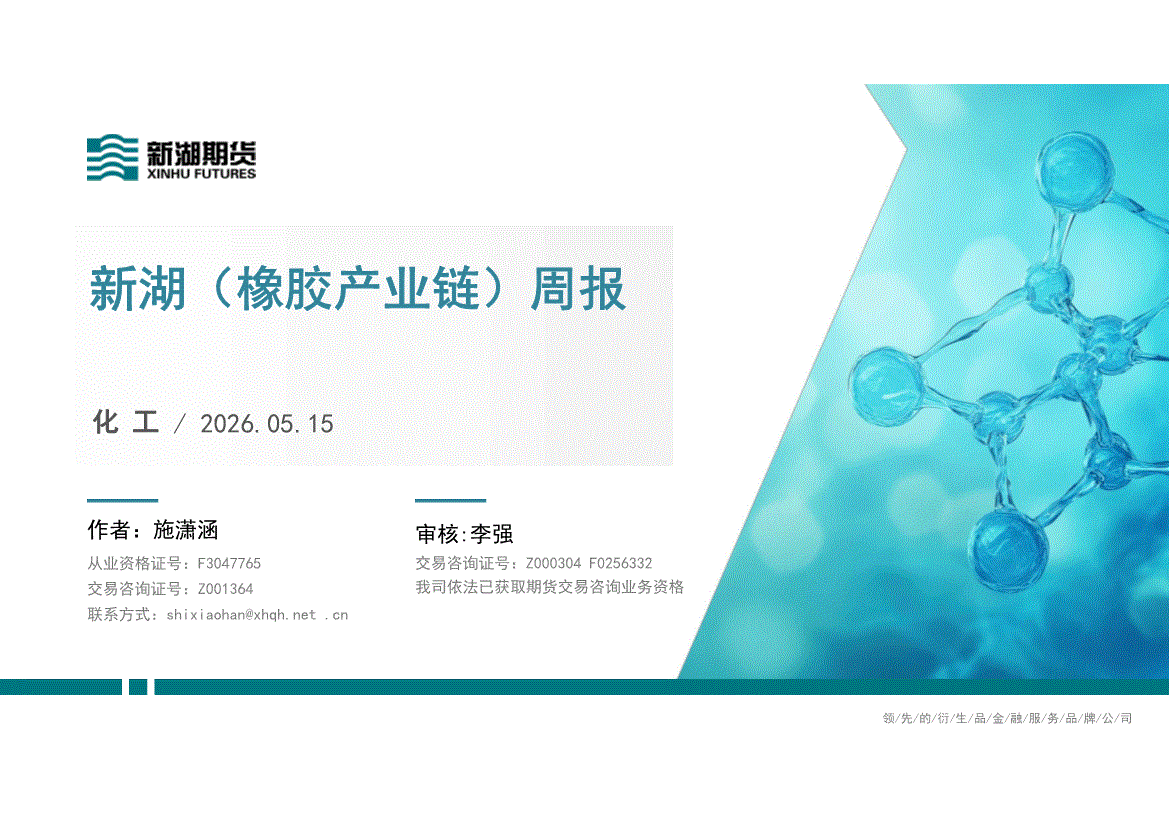 新湖期货
XINHU FUTURES

新湖（橡胶产业链）周报

化工 / 2026.05.15

作者：施潇涵
从业资格证号：F3047765
交易咨询证号：Z001364
联系方式：shixiaohan@xhqh.net .cn

审核:李强
交易咨询证号：Z000304 F0256332
我司依法已获取期货交易咨询业务资格

领/先/的/衍/生/品/金/融/服/务/品/牌/公/司